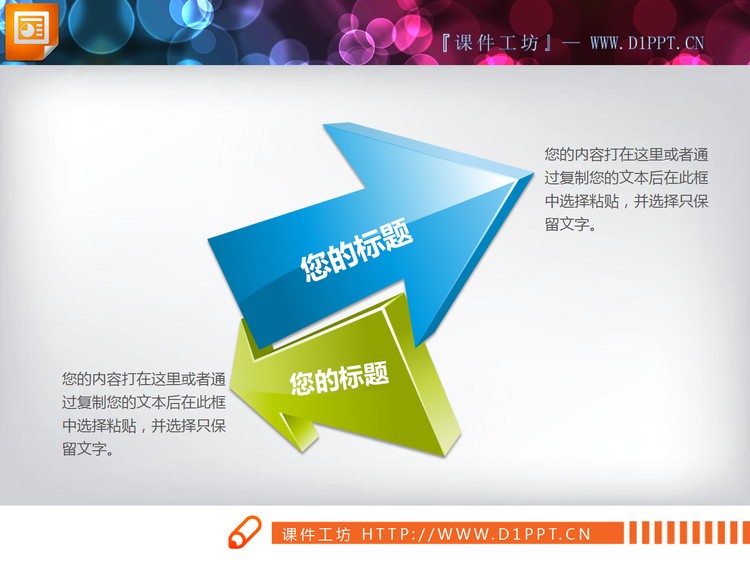 『课件工坊』— WWW.D1PPT.CN

您的标题

您的内容打在这里或者通过复制您的文本后在此框中选择粘贴，并选择只保留文字。

您的标题

您的内容打在这里或者通过复制您的文本后在此框中选择粘贴，并选择只保留文字。

课件工坊 HTTP://WWW.D1PPT.CN